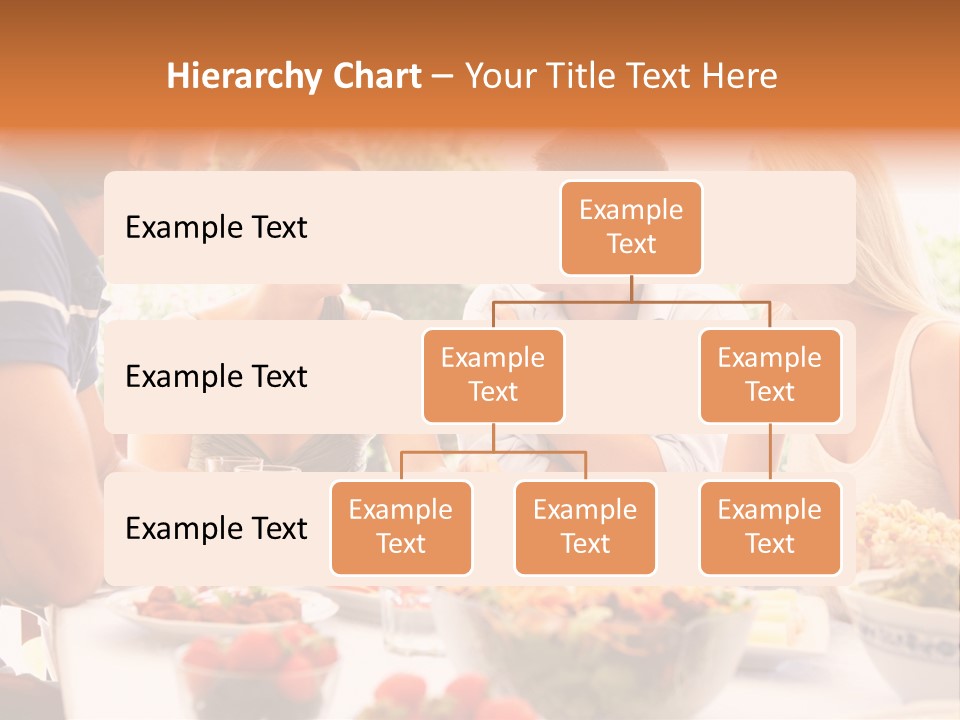 Hierarchy Chart – Your Title Text Here

Example Text

Example Text

Example Text

Example Text

Example Text

Example Text

Example Text

Example Text

Example Text